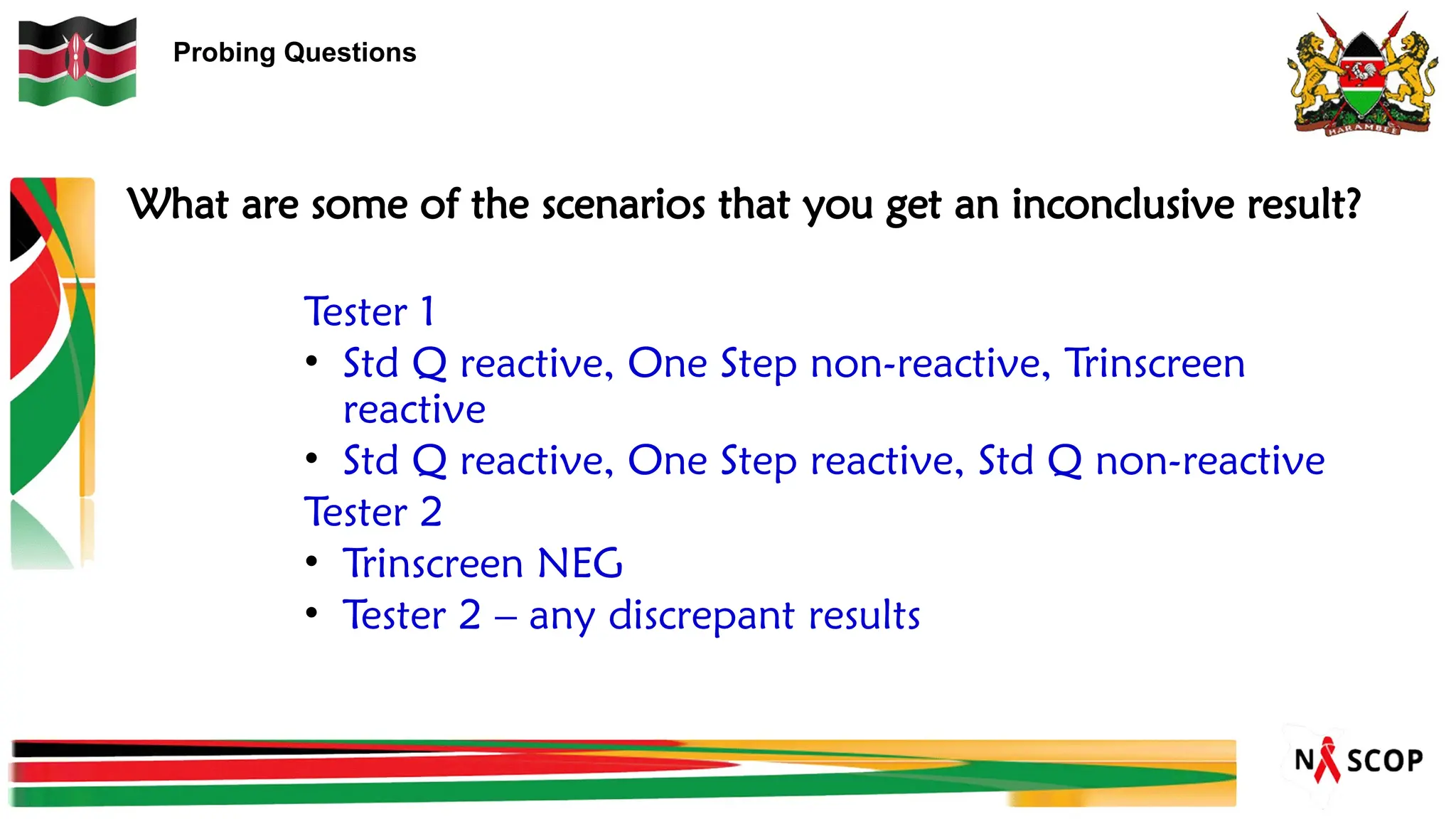 Probing Questions

HARAMBEE

What are some of the scenarios that you get an inconclusive result?

Tester 1
• Std Q reactive, One Step non-reactive, Trinscreen reactive
• Std Q reactive, One Step reactive, Std Q non-reactive
Tester 2
• Trinscreen NEG
• Tester 2 – any discrepant results

NASCOP